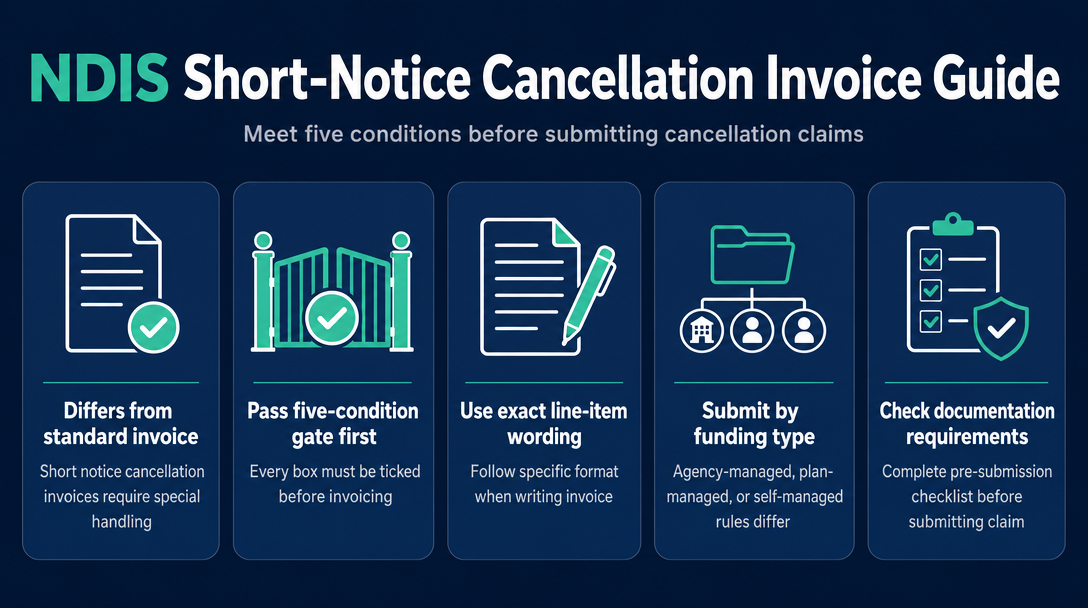 NDIS Short-Notice Cancellation Invoice Guide

Meet five conditions before submitting cancellation claims

Differs from standard invoice

Short notice cancellation invoices require special handling

Pass five-condition gate first

Every box must be ticked before invoicing

Use exact line-item wording

Follow specific format when writing invoice

Submit by funding type

Agency-managed, plan-managed, or self-managed rules differ

Check documentation requirements

Complete pre-submission checklist before submitting claim